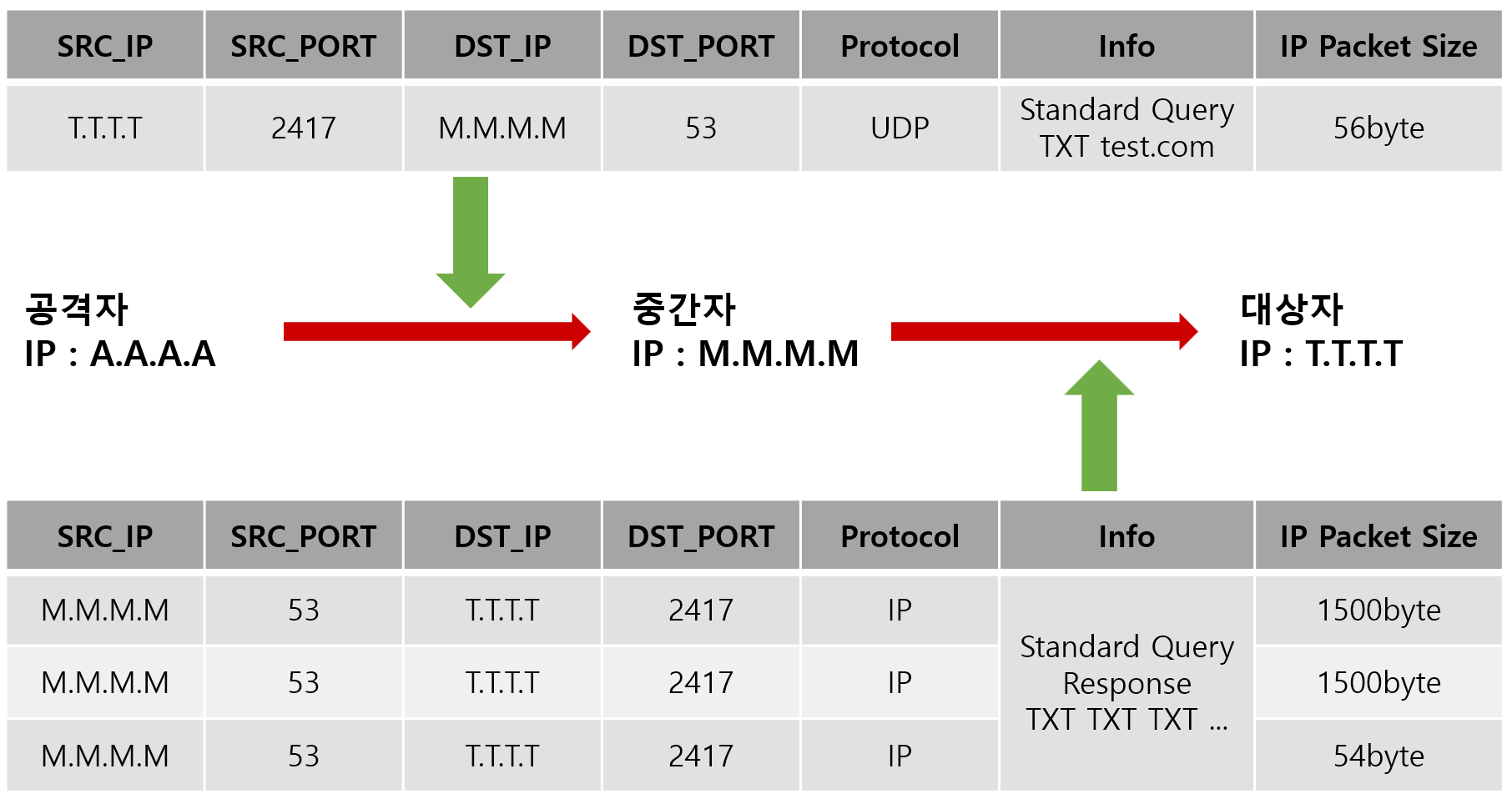 | SRC_IP | SRC_PORT | DST_IP | DST_PORT | Protocol | Info | IP Packet Size |
|---|---|---|---|---|---|---|
| T.T.T.T | 2417 | M.M.M.M | 53 | UDP | Standard Query TXT test.com | 56byte |

공격자
IP : A.A.A.A

중간자
IP : M.M.M.M

대상자
IP : T.T.T.T

| SRC_IP | SRC_PORT | DST_IP | DST_PORT | Protocol | Info | IP Packet Size |
|---|---|---|---|---|---|---|
| M.M.M.M | 53 | T.T.T.T | 2417 | IP | Standard Query Response TXT TXT TXT ... | 1500byte |
| M.M.M.M | 53 | T.T.T.T | 2417 | IP | | 1500byte |
| M.M.M.M | 53 | T.T.T.T | 2417 | IP | | 54byte |